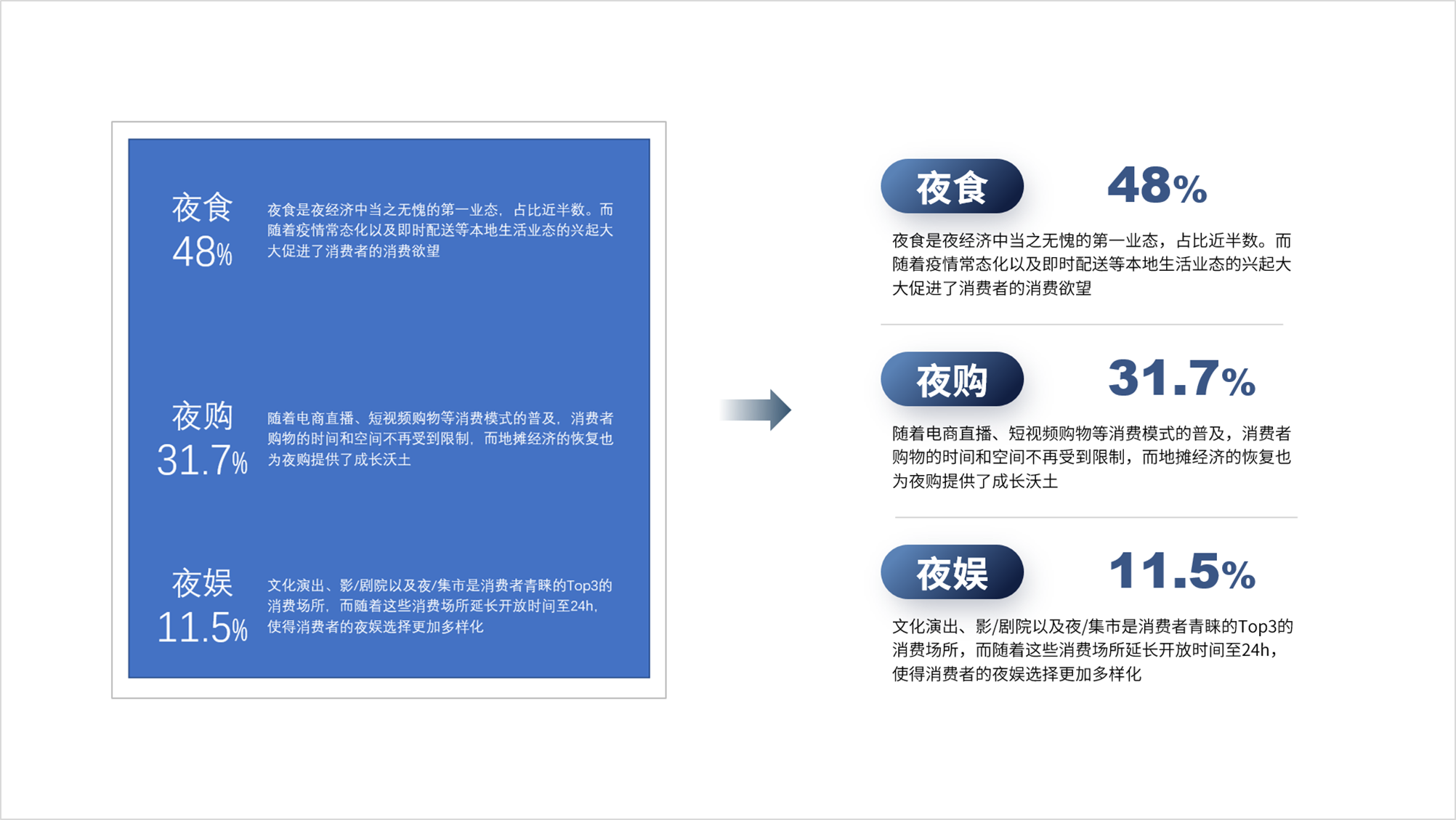 夜食
48%

夜食是夜经济中当之无愧的第一业态，占比近半数。而随着疫情常态化以及即时配送等本地生活业态的兴起大大促进了消费者的消费欲望

夜购
31.7%

随着电商直播、短视频购物等消费模式的普及，消费者购物的时间和空间不再受到限制，而地摊经济的恢复也为夜购提供了成长沃土

夜娱
11.5%

文化演出、影/剧院以及夜/集市是消费者青睐的Top3的消费场所，而随着这些消费场所延长开放时间至24h，使得消费者的夜娱选择更加多样化

夜食
48%

夜食是夜经济中当之无愧的第一业态，占比近半数。而随着疫情常态化以及即时配送等本地生活业态的兴起大大促进了消费者的消费欲望

夜购
31.7%

随着电商直播、短视频购物等消费模式的普及，消费者购物的时间和空间不再受到限制，而地摊经济的恢复也为夜购提供了成长沃土

夜娱
11.5%

文化演出、影/剧院以及夜/集市是消费者青睐的Top3的消费场所，而随着这些消费场所延长开放时间至24h，使得消费者的夜娱选择更加多样化